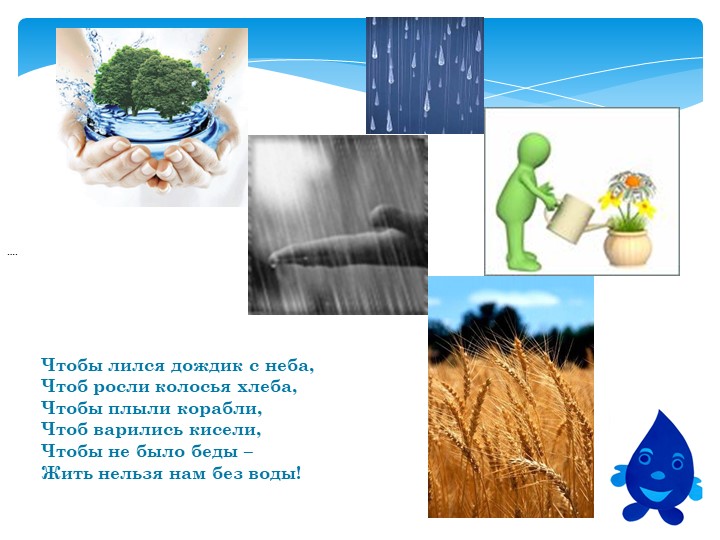 ....

Чтобы лился дождик с неба,
Чтоб росли колосья хлеба,
Чтобы плыли корабли,
Чтоб варились кисели,
Чтобы не было беды –
Жить нельзя нам без воды!